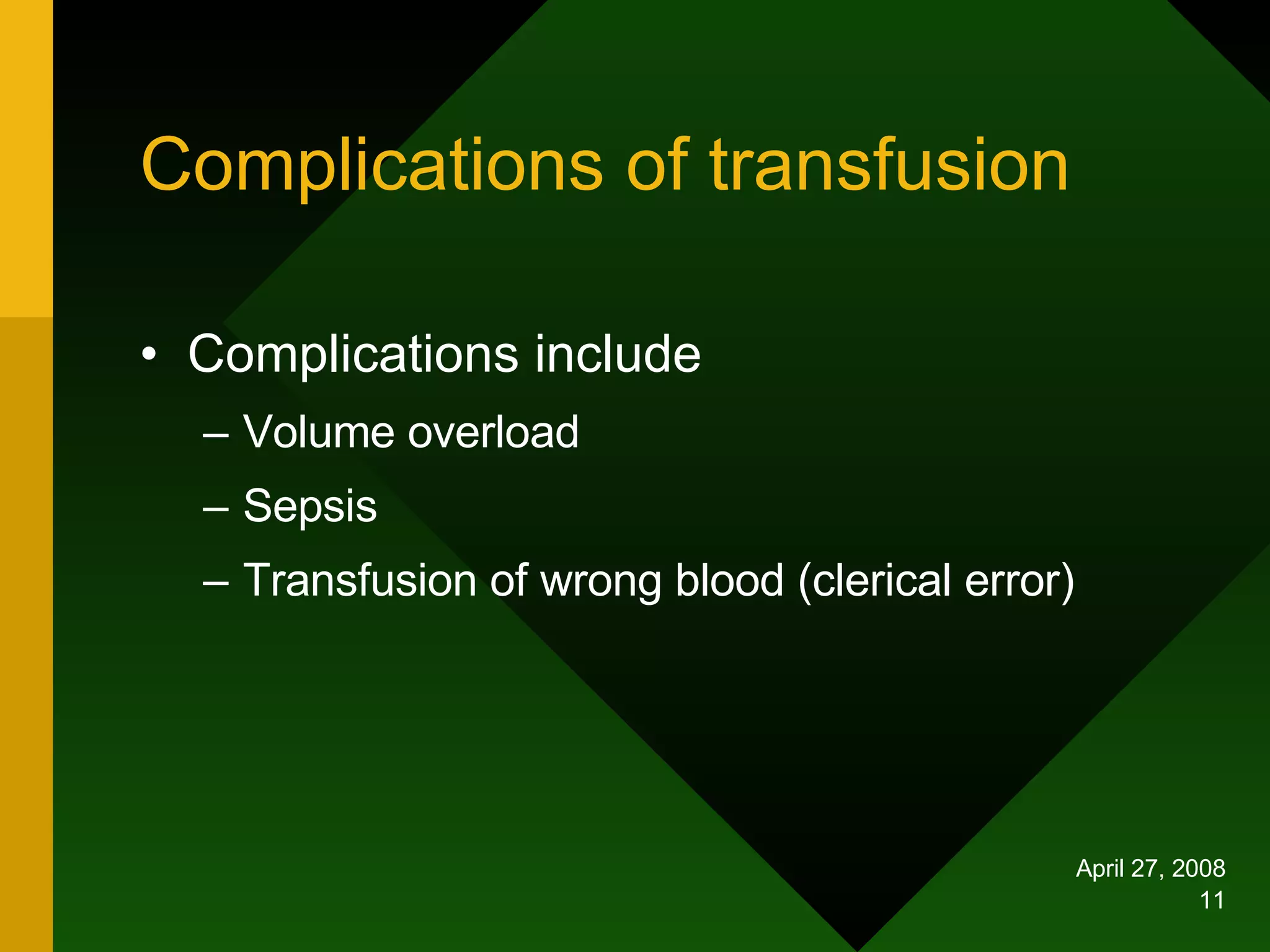 Complications of transfusion

• Complications include
– Volume overload
– Sepsis
– Transfusion of wrong blood (clerical error)

April 27, 2008
11